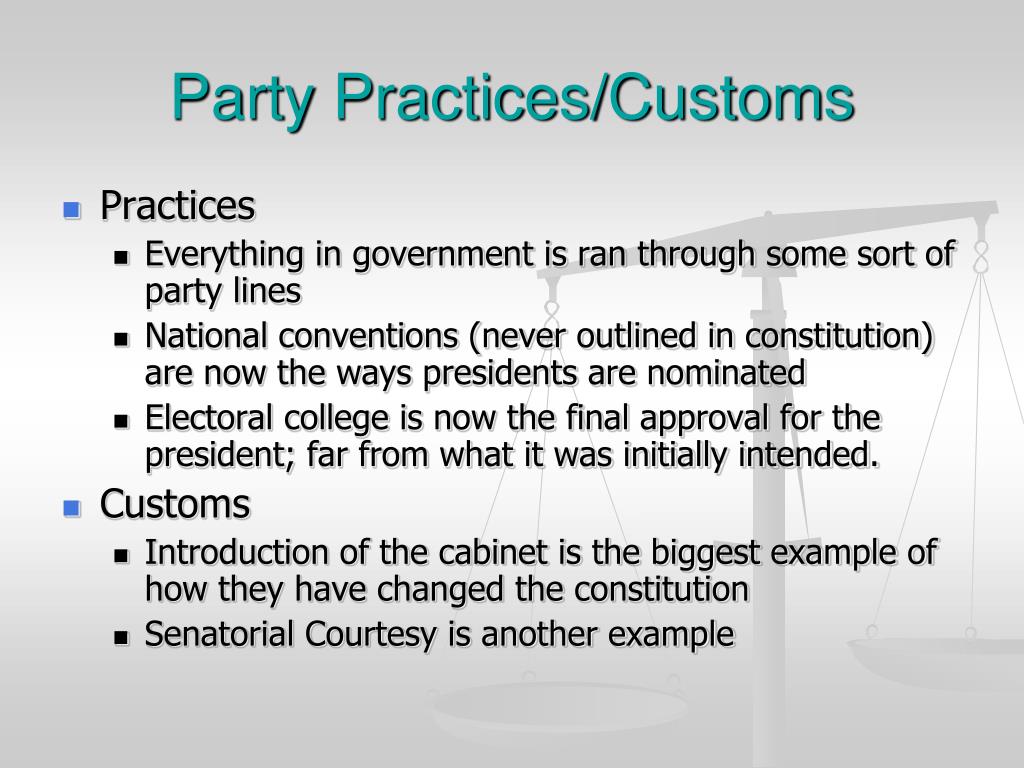 Party Practices/Customs

- Practices
  - Everything in government is ran through some sort of party lines
  - National conventions (never outlined in constitution) are now the ways presidents are nominated
  - Electoral college is now the final approval for the president; far from what it was initially intended.
- Customs
  - Introduction of the cabinet is the biggest example of how they have changed the constitution
  - Senatorial Courtesy is another example